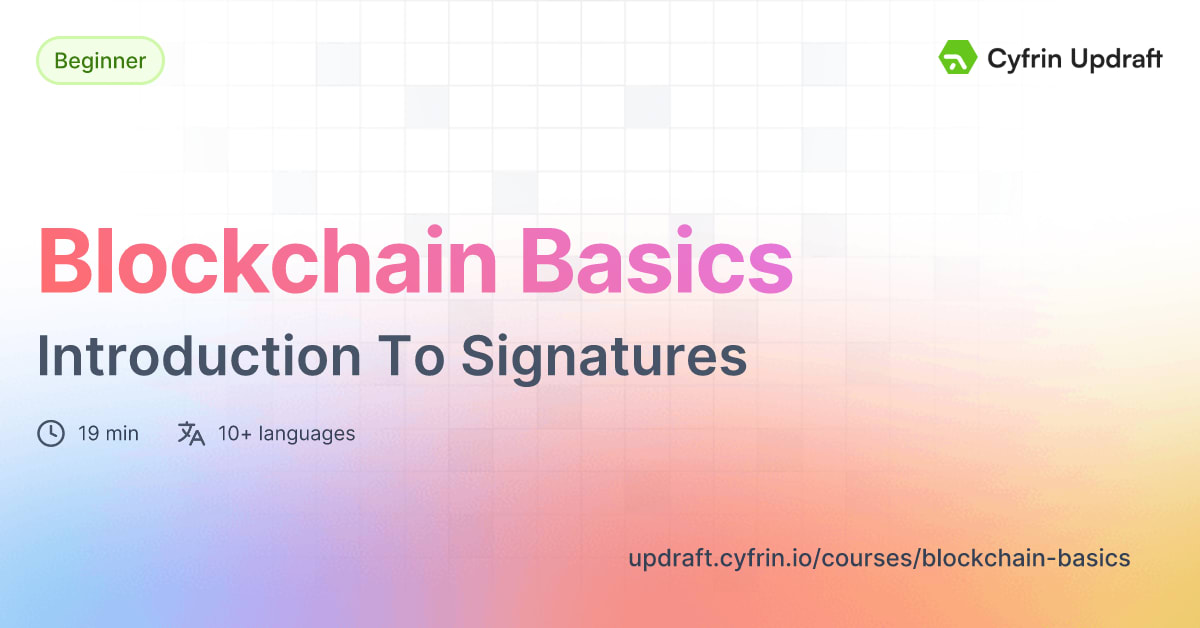 Beginner

Cyfrin Updraft

Blockchain Basics

Introduction To Signatures

19 min

10+ languages

updraft.cyfrin.io/courses/blockchain-basics